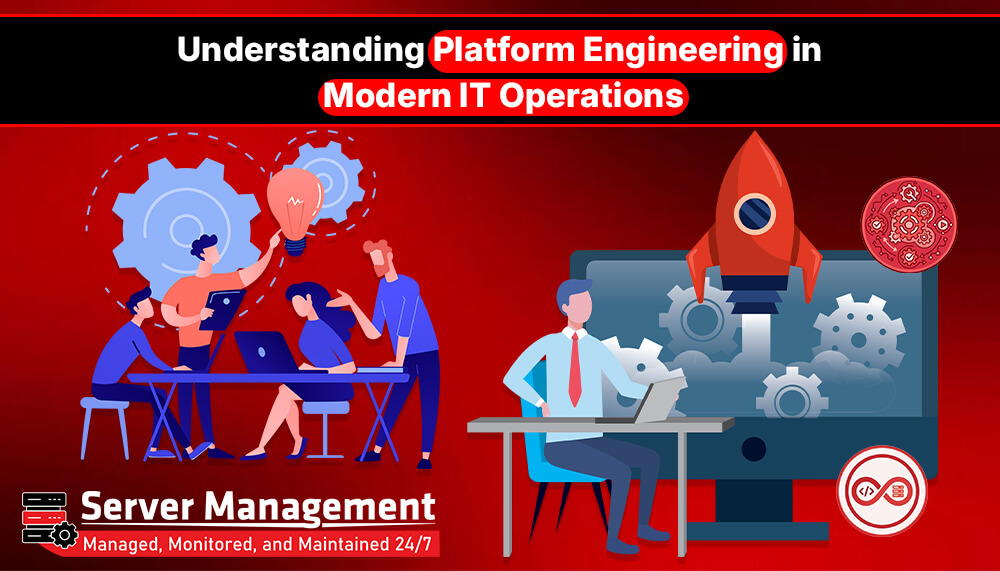 Understanding Platform Engineering in Modern IT Operations

Server Management
Managed, Monitored, and Maintained 24/7